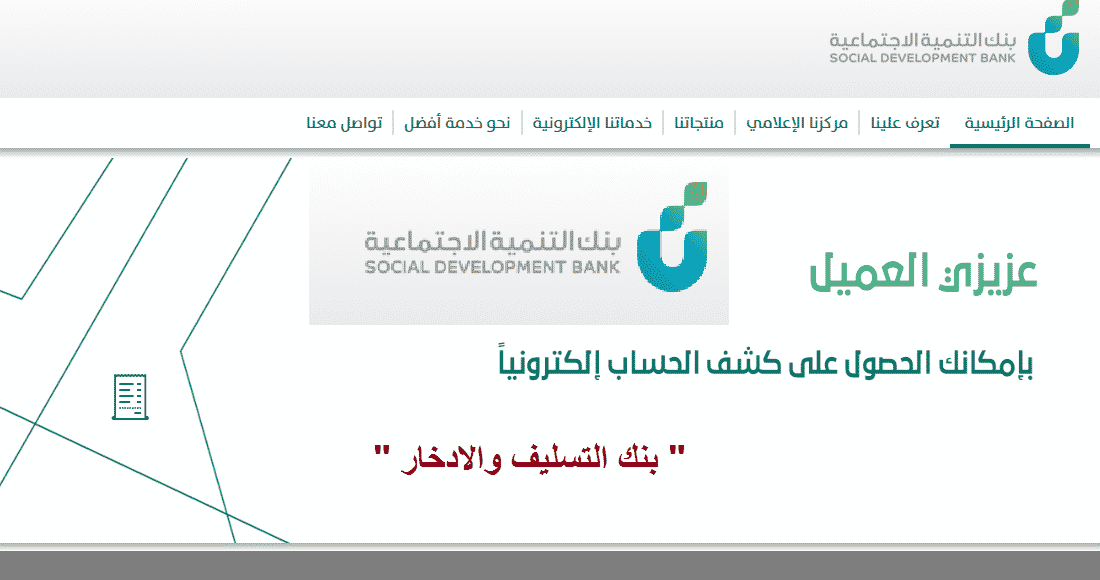 بنك التنمية الاجتماعية
SOCIAL DEVELOPMENT BANK

الصفحة الرئيسية | تعرف علينا | مركزنا الإعلامي | منتجاتنا | خدماتنا الإلكترونية | نحو خدمة أفضل | تواصل معنا

بنك التنمية الاجتماعية
SOCIAL DEVELOPMENT BANK

عزيزي العميل

بإمكانك الحصول على كشف الحساب إلكترونياً

" بنك التسليف والادخار "